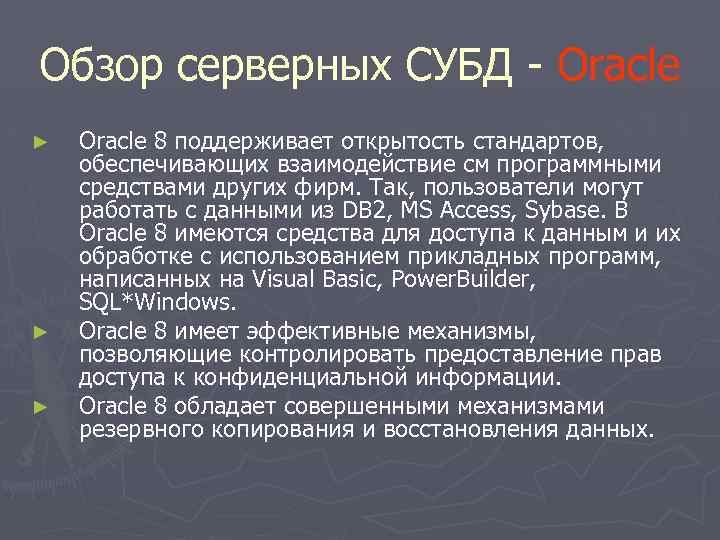 Обзор серверных СУБД - Oracle

► Oracle 8 поддерживает открытость стандартов, обеспечивающих взаимодействие см программными средствами других фирм. Так, пользователи могут работать с данными из DB2, MS Access, Sybase. В Oracle 8 имеются средства для доступа к данным и их обработке с использованием прикладных программ, написанных на Visual Basic, PowerBuilder, SQL*Windows.

► Oracle 8 имеет эффективные механизмы, позволяющие контролировать предоставление прав доступа к конфиденциальной информации.

► Oracle 8 обладает совершенными механизмами резервного копирования и восстановления данных.